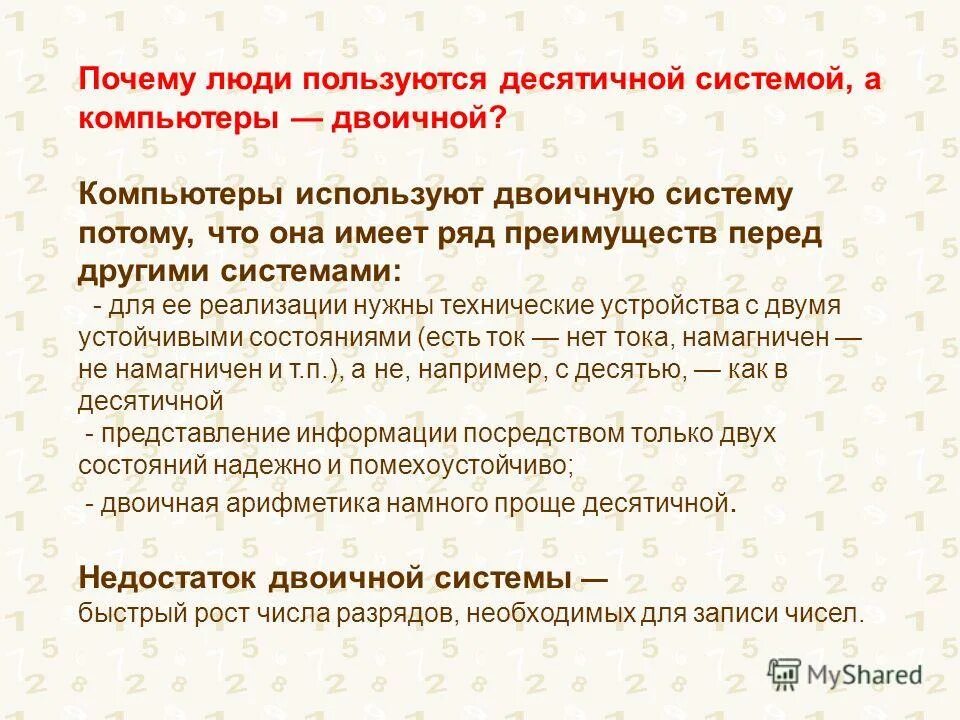 Почему люди пользуются десятичной системой, а компьютеры — двоичной?

Компьютеры используют двоичную систему потому, что она имеет ряд преимуществ перед другими системами:
- для ее реализации нужны технические устройства с двумя устойчивыми состояниями (есть ток — нет тока, намагничен — не намагничен и т.п.), а не, например, с десятью, — как в десятичной
- представление информации посредством только двух состояний надежно и помехоустойчиво;
- двоичная арифметика намного проще десятичной.

Недостаток двоичной системы — быстрый рост числа разрядов, необходимых для записи чисел.

MyShared